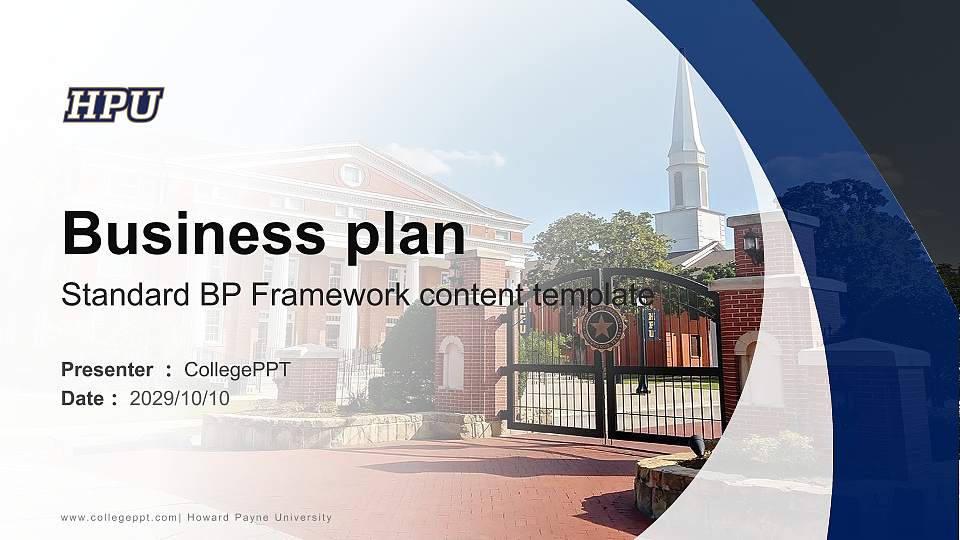 HPU

Business plan

Standard BP Framework content template

Presenter : CollegePPT
Date : 2029/10/10

www.collegeppt.com| Howard Payne University